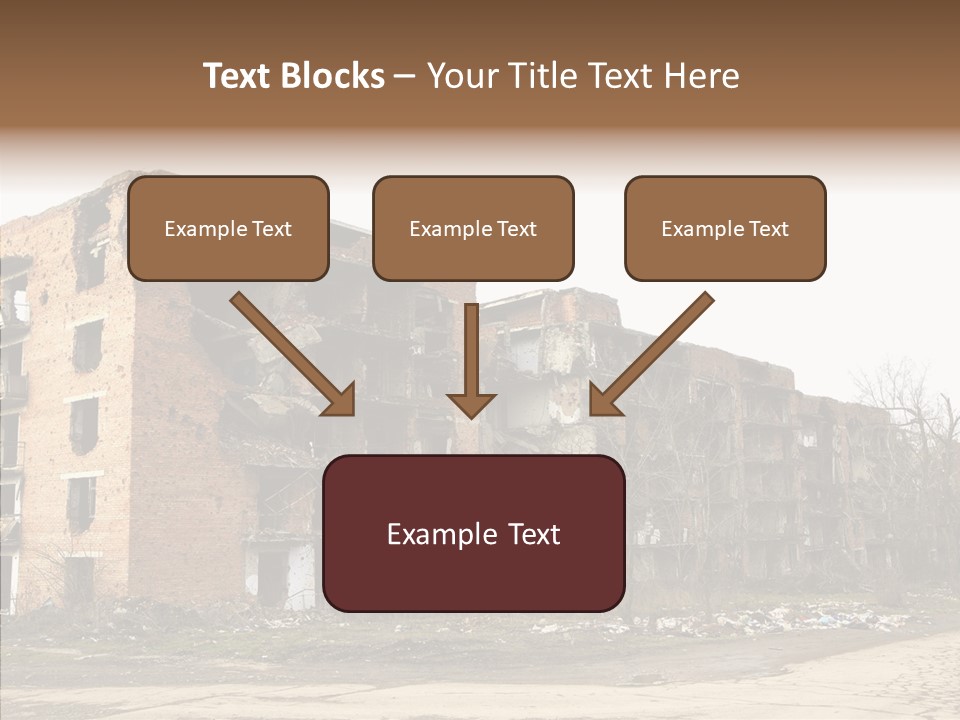 Text Blocks – Your Title Text Here

Example Text

Example Text

Example Text

Example Text